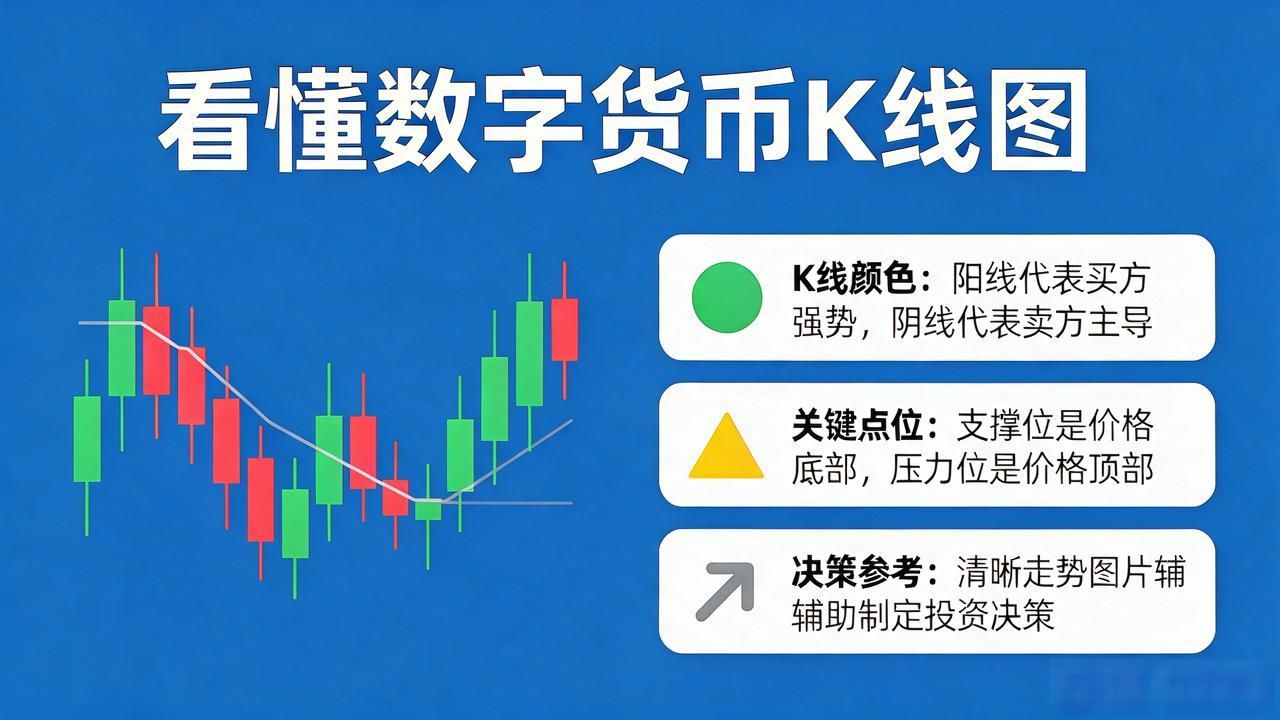 看懂数字货币K线图

K线颜色：阳线代表买方强势，阴线代表卖方主导

关键点位：支撑位是价格底部，压力位是价格顶部

决策参考：清晰走势图片辅辅助制定投资决策